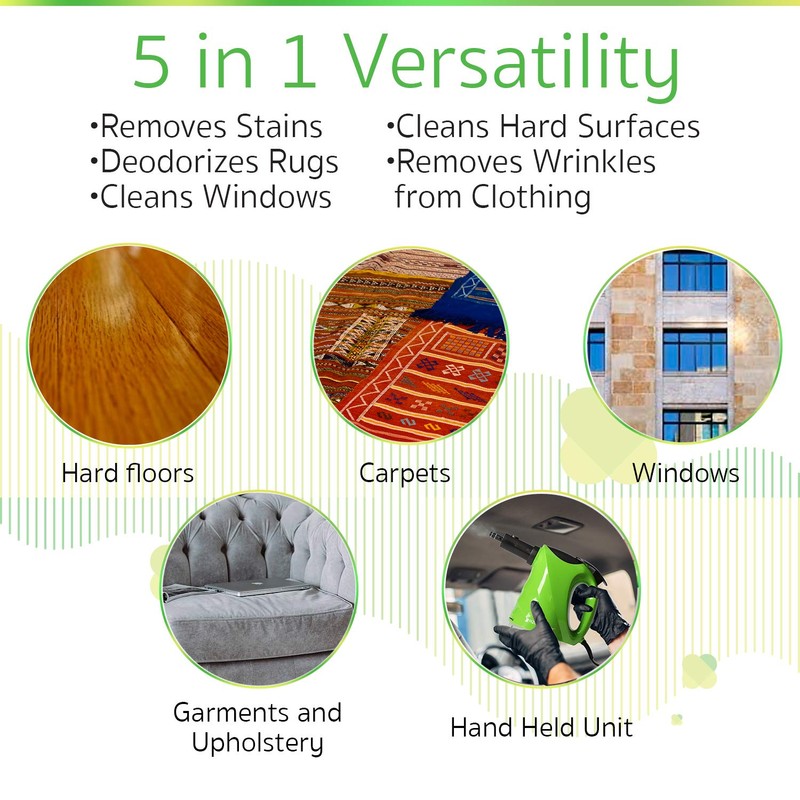 5 in 1 Versatility

•Removes Stains
•Deodorizes Rugs
•Cleans Windows

•Cleans Hard Surfaces
•Removes Wrinkles from Clothing

Hard floors

Carpets

Windows

Garments and Upholstery

Hand Held Unit